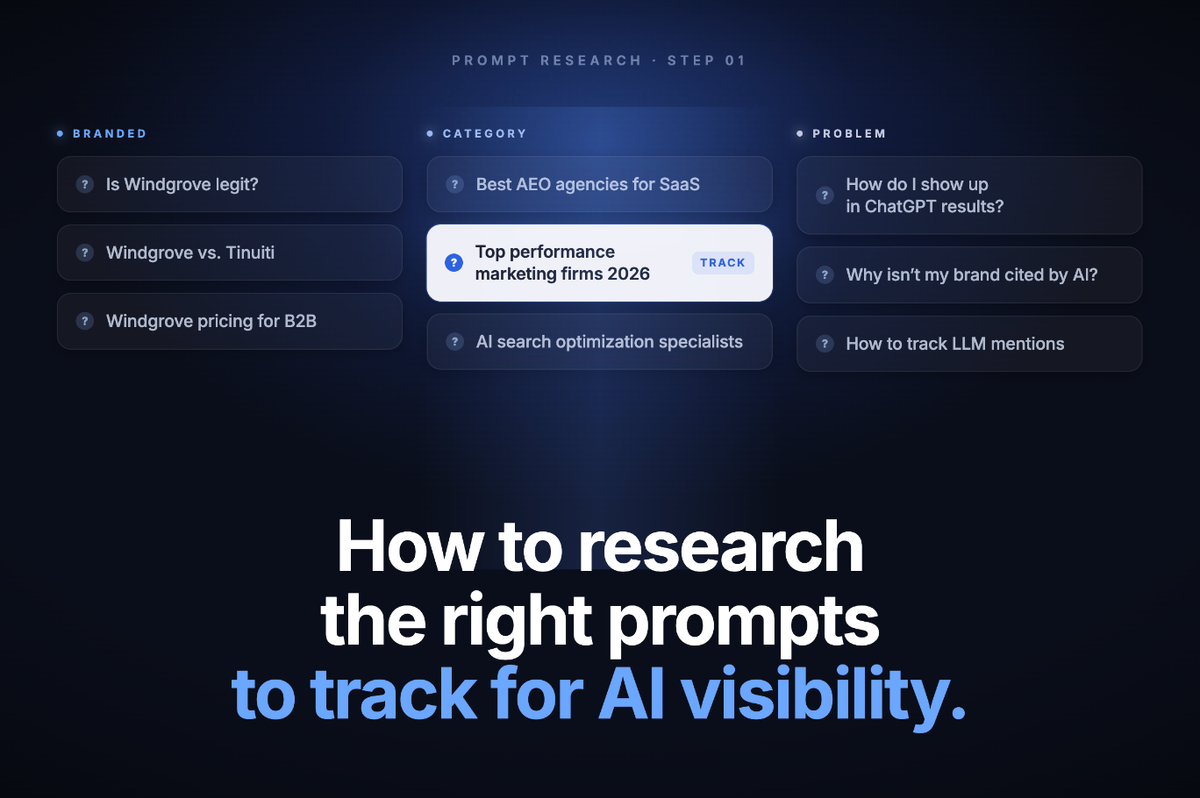 PROMPT RESEARCH · STEP 01

BRANDED

? Is Windgrove legit?

? Windgrove vs. Tinuiti

? Windgrove pricing for B2B

CATEGORY

? Best AEO agencies for SaaS

? Top performance marketing firms 2026 TRACK

? AI search optimization specialists

PROBLEM

? How do I show up in ChatGPT results?

? Why isn't my brand cited by AI?

? How to track LLM mentions

How to research the right prompts to track for AI visibility.